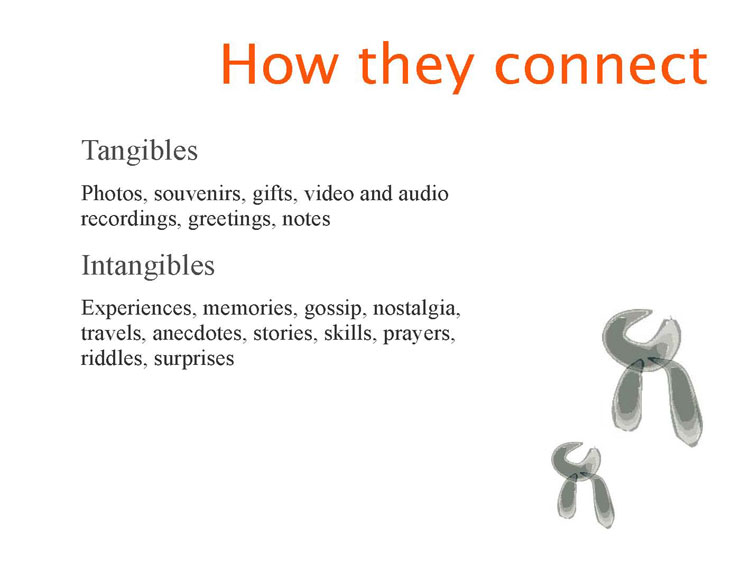 How they connect

Tangibles

Photos, souvenirs, gifts, video and audio recordings, greetings, notes

Intangibles

Experiences, memories, gossip, nostalgia, travels, anecdotes, stories, skills, prayers, riddles, surprises